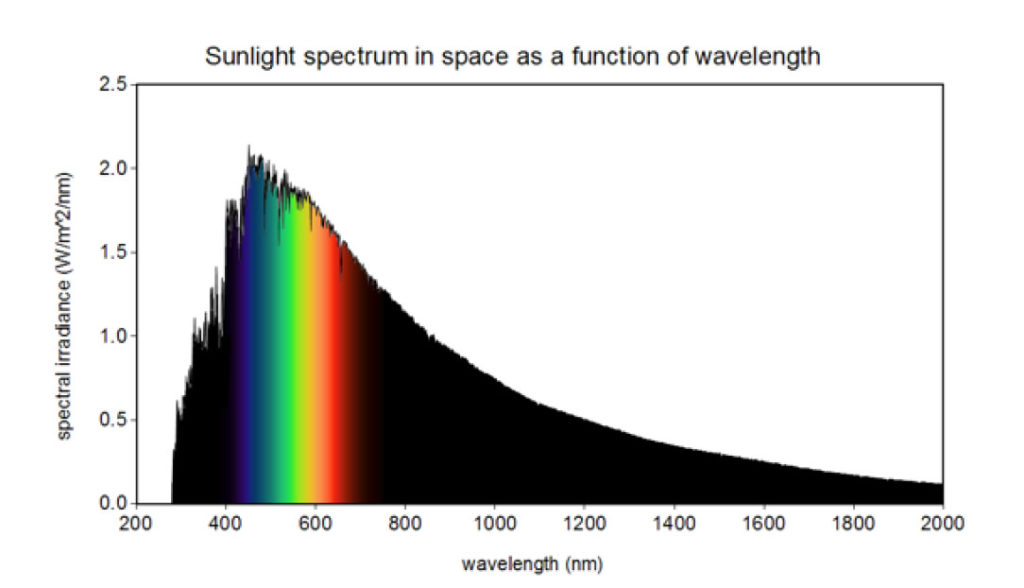 Sunlight spectrum in space as a function of wavelength

spectral irradiance (W/m^2/nm)

2.5
2.0
1.5
1.0
0.5
0.0

200 400 600 800 1000 1200 1400 1600 1800 2000

wavelength (nm)